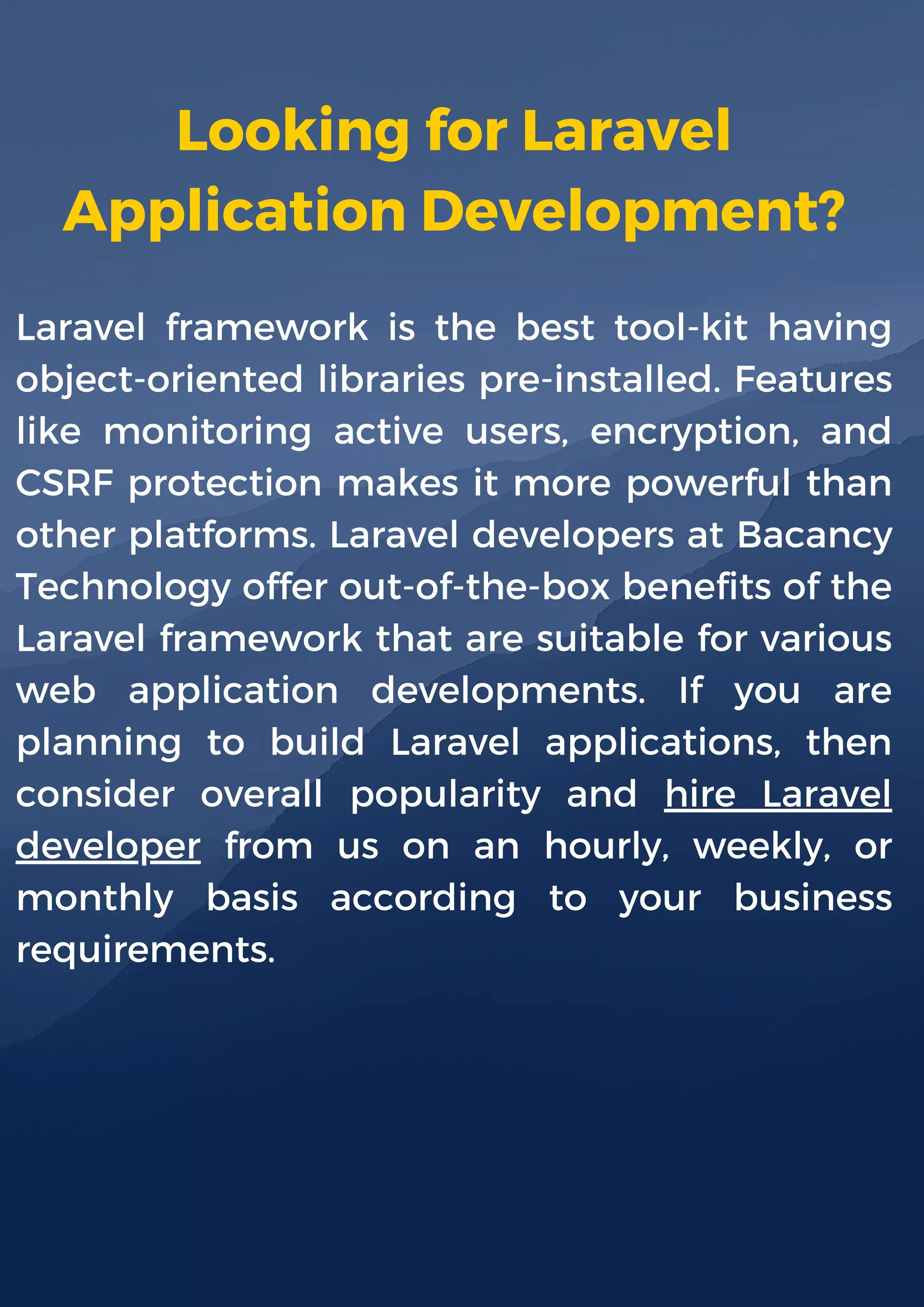 Looking for Laravel Application Development?

Laravel framework is the best tool-kit having object-oriented libraries pre-installed. Features like monitoring active users, encryption, and CSRF protection makes it more powerful than other platforms. Laravel developers at Bacancy Technology offer out-of-the-box benefits of the Laravel framework that are suitable for various web application developments. If you are planning to build Laravel applications, then consider overall popularity and hire Laravel developer from us on an hourly, weekly, or monthly basis according to your business requirements.